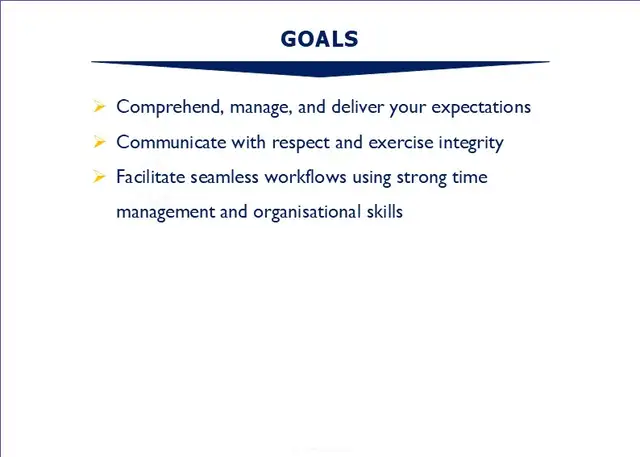 GOALS

➢ Comprehend, manage, and deliver your expectations

➢ Communicate with respect and exercise integrity

➢ Facilitate seamless workflows using strong time management and organisational skills